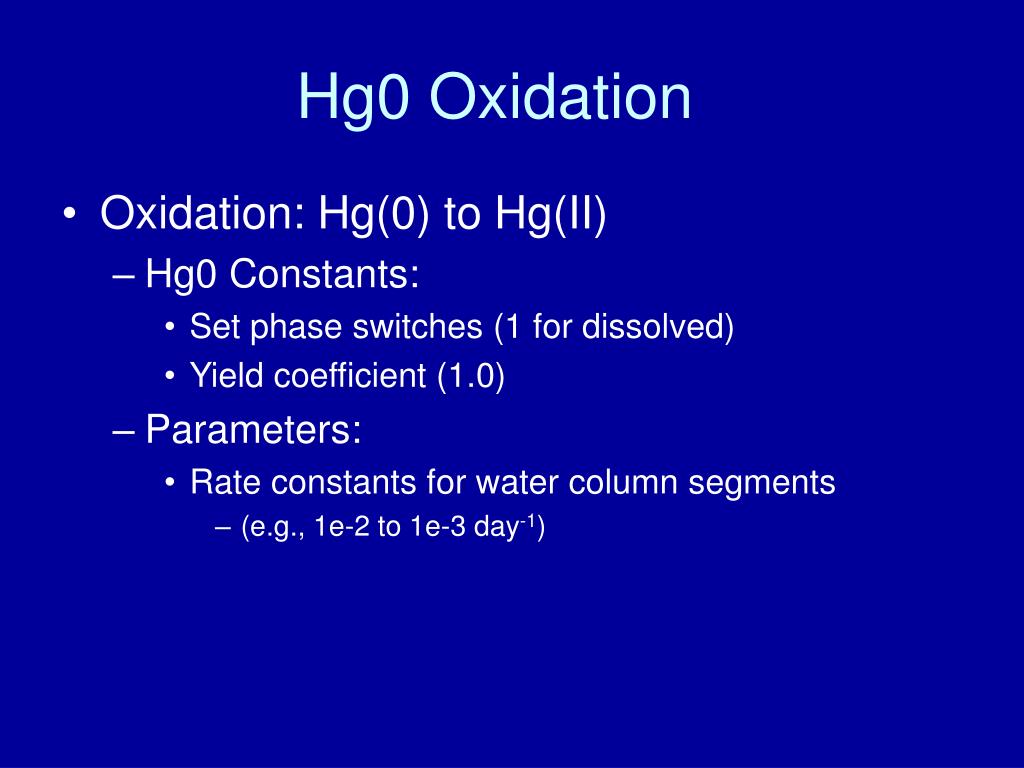 Hg0 Oxidation

• Oxidation: Hg(0) to Hg(II)
– Hg0 Constants:
• Set phase switches (1 for dissolved)
• Yield coefficient (1.0)
– Parameters:
• Rate constants for water column segments
– (e.g., 1e-2 to 1e-3 day$^{-1}$)